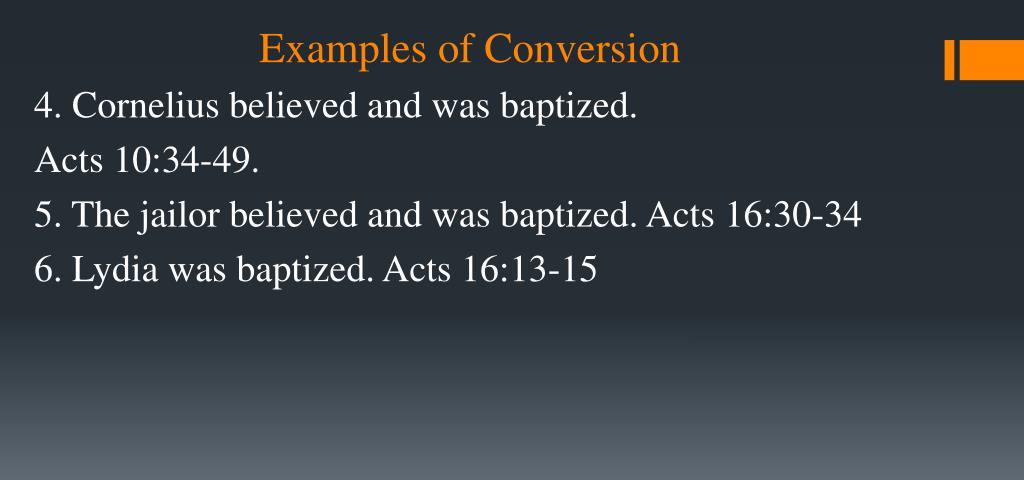 Examples of Conversion

4. Cornelius believed and was baptized.

Acts 10:34-49.

5. The jailor believed and was baptized. Acts 16:30-34

6. Lydia was baptized. Acts 16:13-15